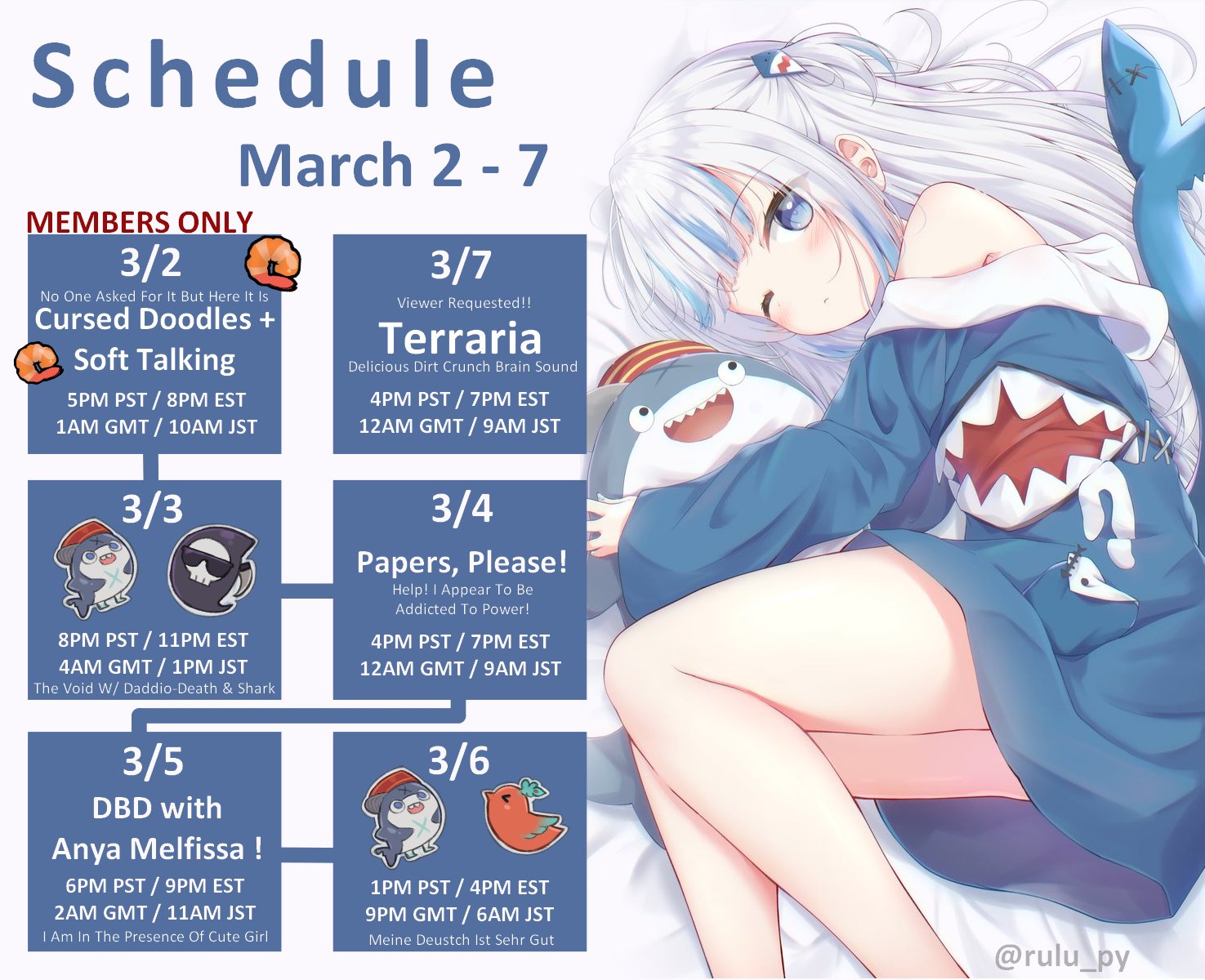 Schedule
March 2 - 7

MEMBERS ONLY
3/2
No One Asked For It But Here It Is
Cursed Doodles + Soft Talking
5PM PST / 8PM EST
1AM GMT / 10AM JST

3/7
Viewer Requested!!
Terraria
Delicious Dirt Crunch Brain Sound
4PM PST / 7PM EST
12AM GMT / 9AM JST

3/3
8PM PST / 11PM EST
4AM GMT / 1PM JST
The Void W/ Daddio-Death & Shark

3/4
Papers, Please!
Help! I Appear To Be Addicted To Power!
4PM PST / 7PM EST
12AM GMT / 9AM JST

3/5
DBD with
Anya Melfissa !
6PM PST / 9PM EST
2AM GMT / 11AM JST
I Am In The Presence Of Cute Girl

3/6
1PM PST / 4PM EST
9PM GMT / 6AM JST
Meine Deustch Ist Sehr Gut

@rulu_py